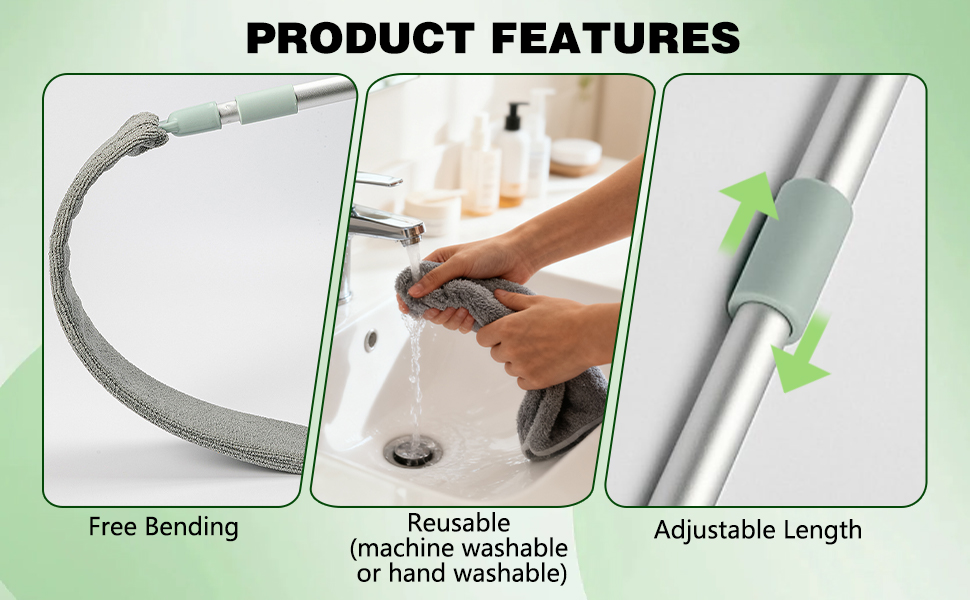 PRODUCT FEATURES

Free Bending

Reusable (machine washable or hand washable)

Adjustable Length